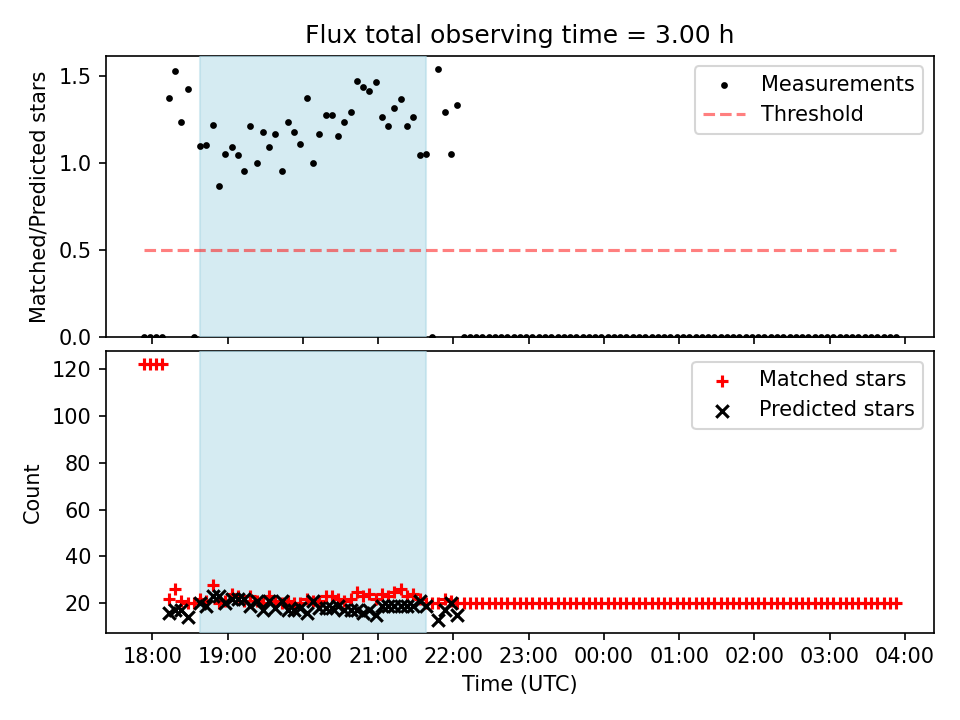 Flux total observing time = 3.00 h

Matched/Predicted stars

1.5
1.0
0.5
0.0

Measurements
Threshold

Count

120
100
80
60
40
20

Matched stars
Predicted stars

18:00 19:00 20:00 21:00 22:00 23:00 00:00 01:00 02:00 03:00 04:00

Time (UTC)